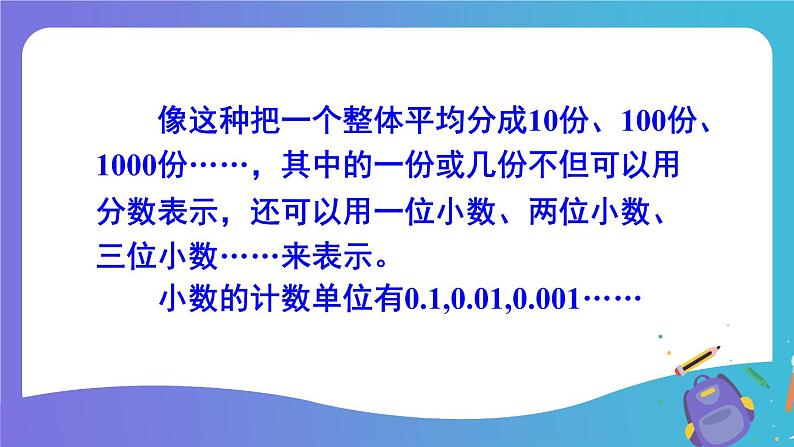 像这种把一个整体平均分成10份、100份、1000份……，其中的一份或几份不但可以用分数表示，还可以用一位小数、两位小数、三位小数……来表示。

小数的计数单位有0.1,0.01,0.001……